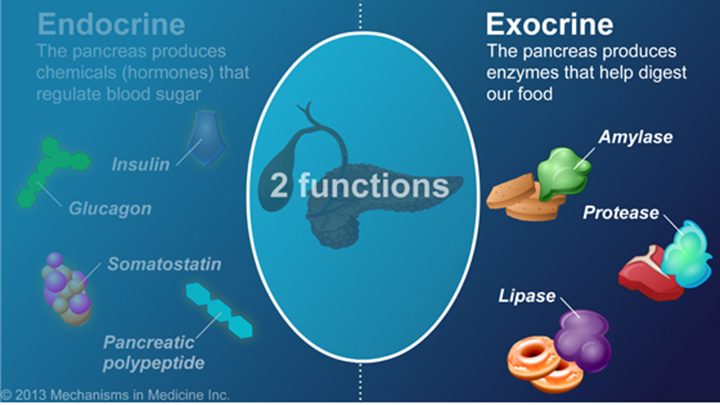 Endocrine
The pancreas produces chemicals (hormones) that regulate blood sugar

Insulin
Glucagon
Somatostatin
Pancreatic polypeptide

2 functions

Exocrine
The pancreas produces enzymes that help digest our food

Amylase
Protease
Lipase

© 2013 Mechanisms in Medicine Inc.